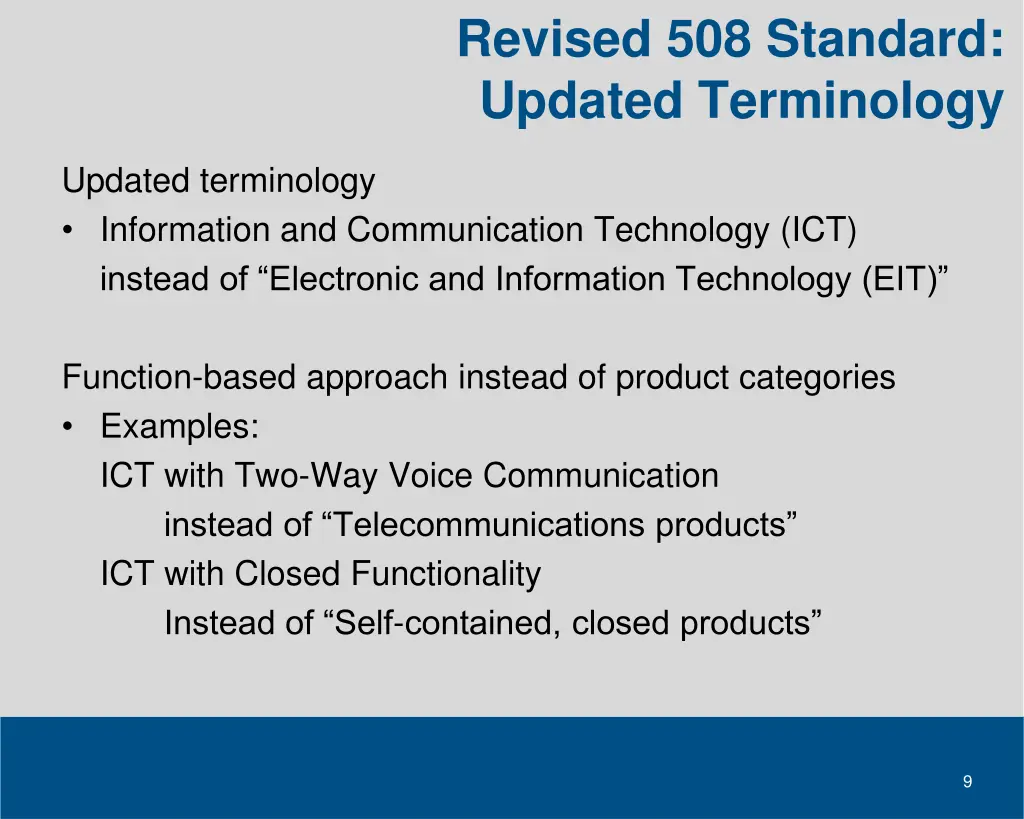 Revised 508 Standard:
Updated Terminology

Updated terminology
• Information and Communication Technology (ICT) instead of “Electronic and Information Technology (EIT)”

Function-based approach instead of product categories
• Examples:
ICT with Two-Way Voice Communication
instead of “Telecommunications products”
ICT with Closed Functionality
Instead of “Self-contained, closed products”

9